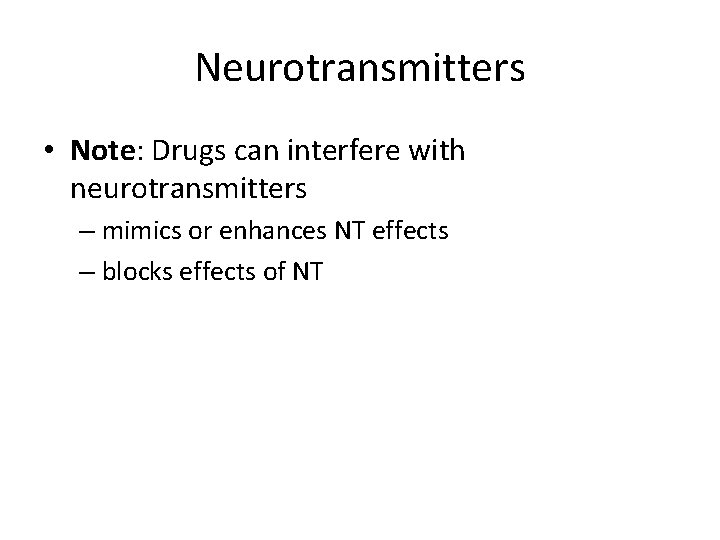 Neurotransmitters

• Note: Drugs can interfere with neurotransmitters

– mimics or enhances NT effects

– blocks effects of NT